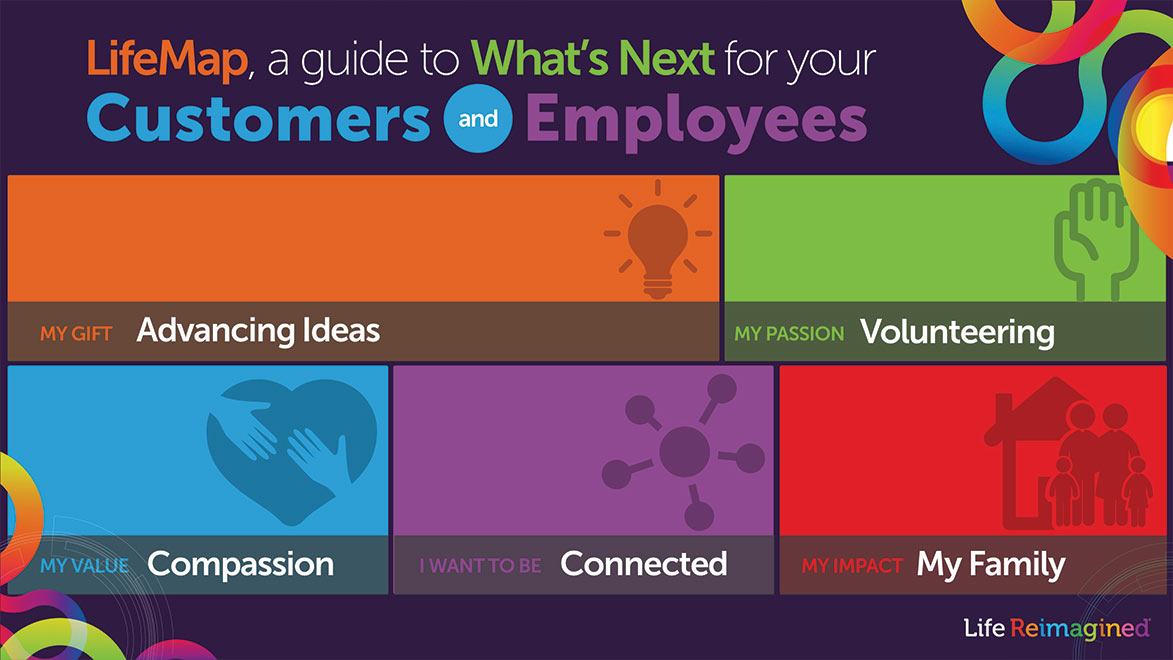 LifeMap, a guide to What's Next for your Customers and Employees

MY GIFT Advancing Ideas

MY PASSION Volunteering

MY VALUE Compassion

I WANT TO BE Connected

MY IMPACT My Family

Life Reimagined